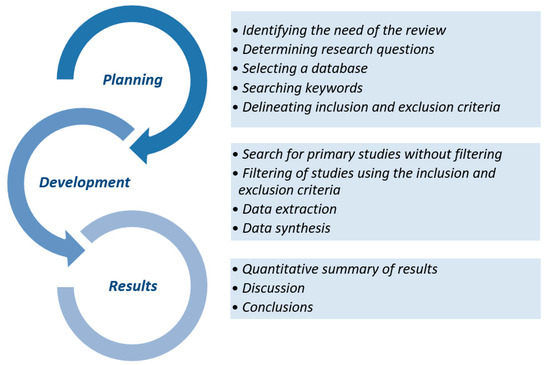 Planning

• Identifying the need of the review
• Determining research questions
• Selecting a database
• Searching keywords
• Delineating inclusion and exclusion criteria

Development

• Search for primary studies without filtering
• Filtering of studies using the inclusion and exclusion criteria
• Data extraction
• Data synthesis

Results

• Quantitative summary of results
• Discussion
• Conclusions